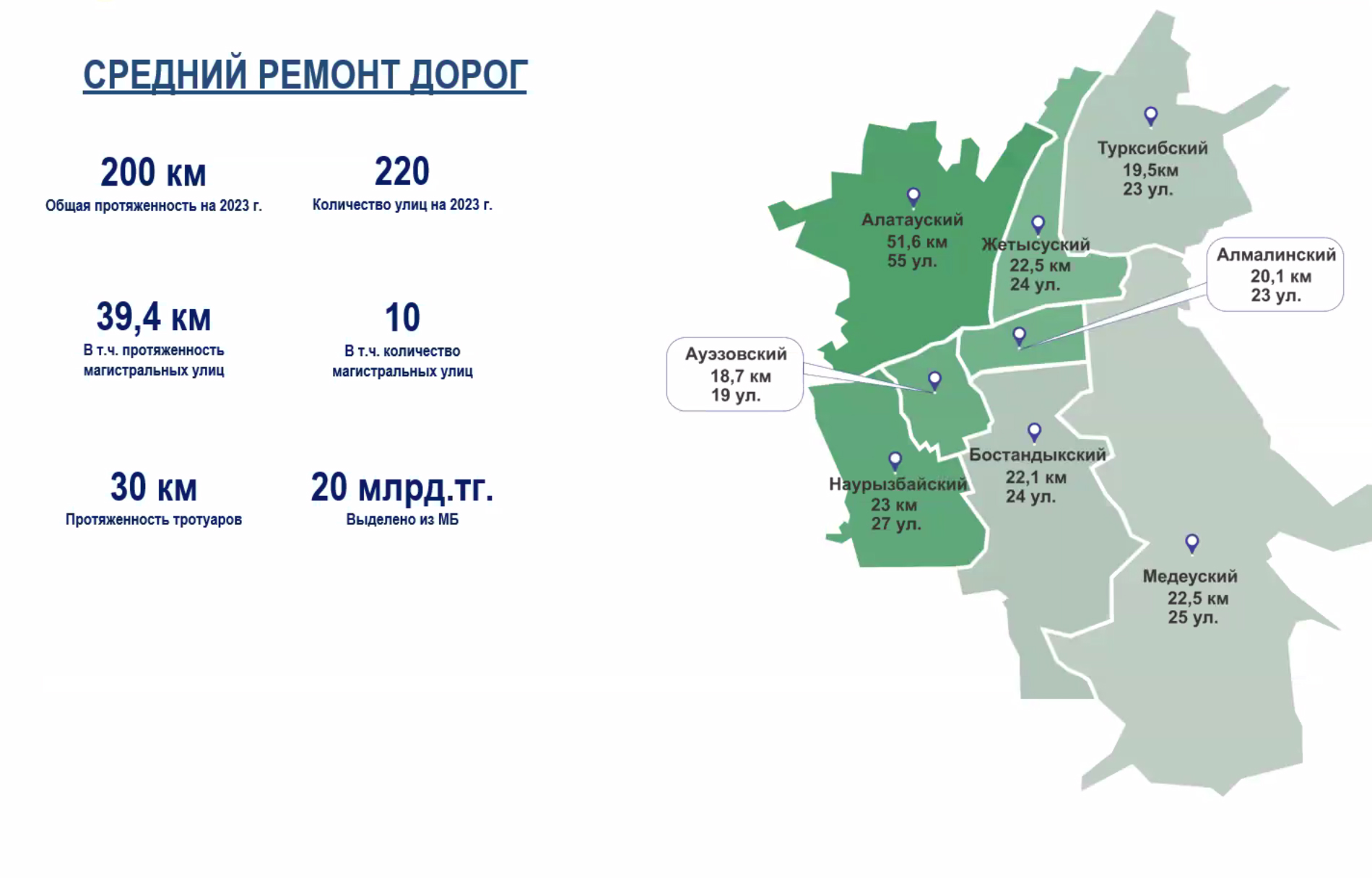 СРЕДНИЙ РЕМОНТ ДОРОГ

200 км
Общая протяженность на 2023 г.

220
Количество улиц на 2023 г.

39,4 км
В т.ч. протяженность магистральных улиц

10
В т.ч. количество магистральных улиц

30 км
Протяженность тротуаров

20 млрд.тг.
Выделено из МБ

Турксибский
19,5км
23 ул.

Алатауский
51,6 км
55 ул.

Жетысуский
22,5 км
24 ул.

Алмалинский
20,1 км
23 ул.

Ауэзовский
18,7 км
19 ул.

Бостандыкский
22,1 км
24 ул.

Наурызбайский
23 км
27 ул.

Медеуский
22,5 км
25 ул.